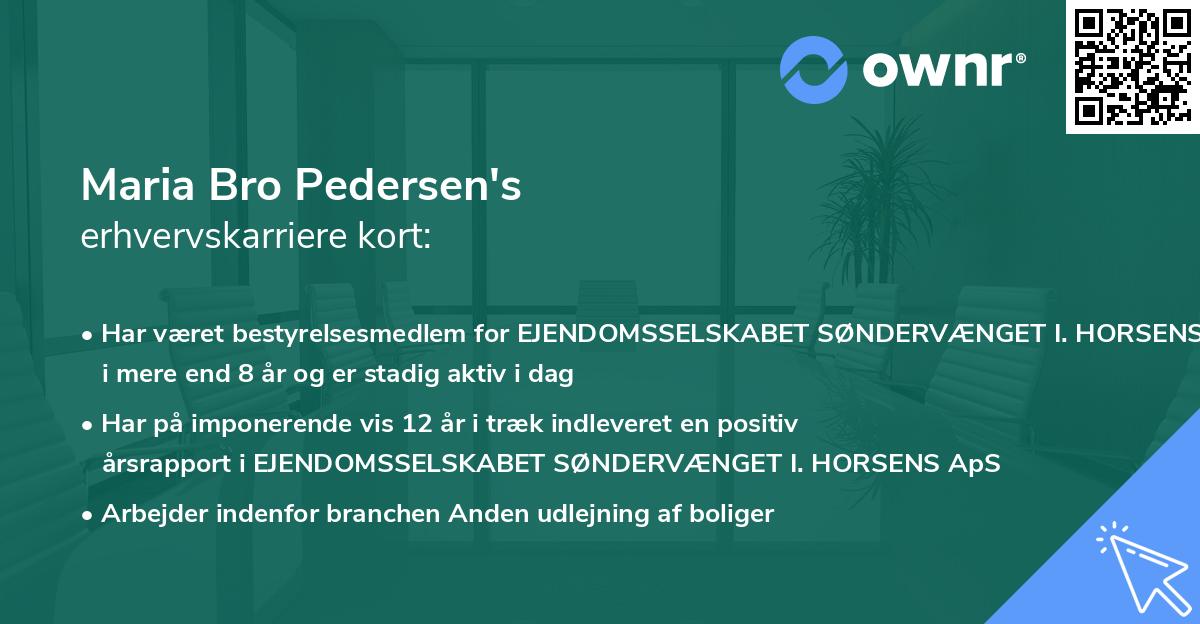 ownr®

Maria Bro Pedersen's
erhvervskarriere kort:

• Har været bestyrelsesmedlem for EJENDOMSSELSKABET SØNDERVÆNGET I. HORSENS i mere end 8 år og er stadig aktiv i dag
• Har på imponerende vis 12 år i træk indleveret en positiv årsrapport i EJENDOMSSELSKABET SØNDERVÆNGET I. HORSENS ApS
• Arbejder indenfor branchen Anden udlejning af boliger